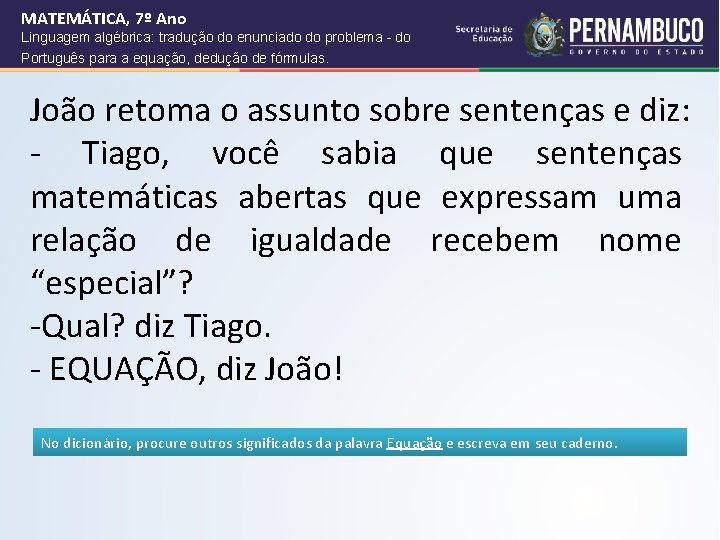 MATEMÁTICA, 7º Ano
Linguagem algébrica: tradução do enunciado do problema - do Português para a equação, dedução de fórmulas.

Secretaria de Educação
PERNAMBUCO
GOVERNO DO ESTADO

João retoma o assunto sobre sentenças e diz:
- Tiago, você sabia que sentenças matemáticas abertas que expressam uma relação de igualdade recebem nome “especial”?
-Qual? diz Tiago.
- EQUAÇÃO, diz João!

No dicionário, procure outros significados da palavra Equação e escreva em seu caderno.